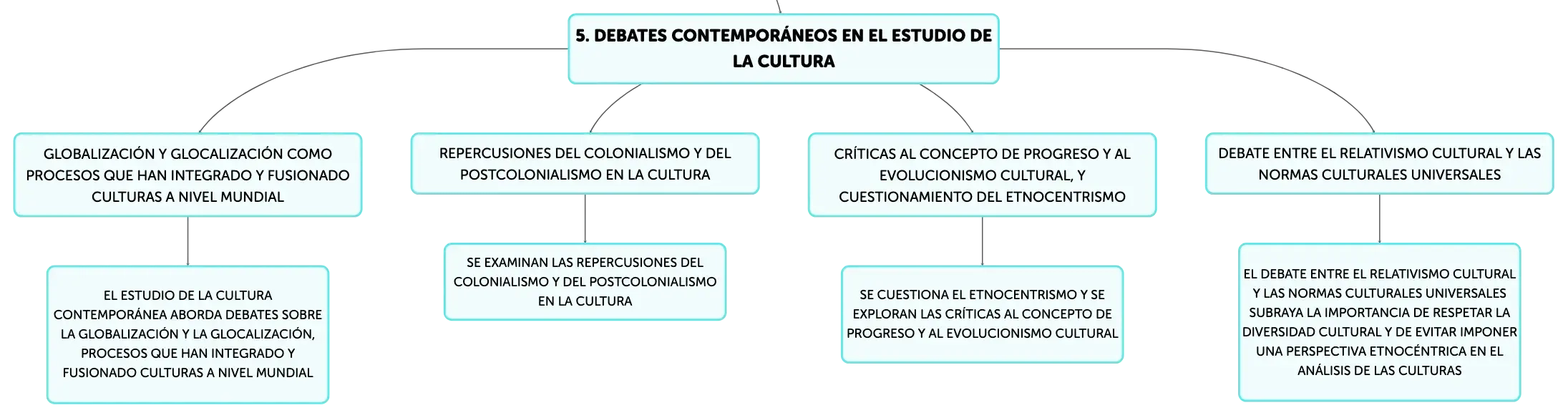 5. DEBATES CONTEMPORÁNEOS EN EL ESTUDIO DE LA CULTURA

GLOBALIZACIÓN Y GLOCALIZACIÓN COMO PROCESOS QUE HAN INTEGRADO Y FUSIONADO CULTURAS A NIVEL MUNDIAL

EL ESTUDIO DE LA CULTURA CONTEMPORÁNEA ABORDA DEBATES SOBRE LA GLOBALIZACIÓN Y LA GLOCALIZACIÓN, PROCESOS QUE HAN INTEGRADO Y FUSIONADO CULTURAS A NIVEL MUNDIAL

REPERCUSIONES DEL COLONIALISMO Y DEL POSTCOLONIALISMO EN LA CULTURA

SE EXAMINAN LAS REPERCUSIONES DEL COLONIALISMO Y DEL POSTCOLONIALISMO EN LA CULTURA

CRÍTICAS AL CONCEPTO DE PROGRESO Y AL EVOLUCIONISMO CULTURAL, Y CUESTIONAMIENTO DEL ETNOCENTRISMO

SE CUESTIONA EL ETNOCENTRISMO Y SE EXPLORAN LAS CRÍTICAS AL CONCEPTO DE PROGRESO Y AL EVOLUCIONISMO CULTURAL

DEBATE ENTRE EL RELATIVISMO CULTURAL Y LAS NORMAS CULTURALES UNIVERSALES

EL DEBATE ENTRE EL RELATIVISMO CULTURAL Y LAS NORMAS CULTURALES UNIVERSALES SUBRAYA LA IMPORTANCIA DE RESPETAR LA DIVERSIDAD CULTURAL Y DE EVITAR IMPONER UNA PERSPECTIVA ETNOCÉNTRICA EN EL ANÁLISIS DE LAS CULTURAS